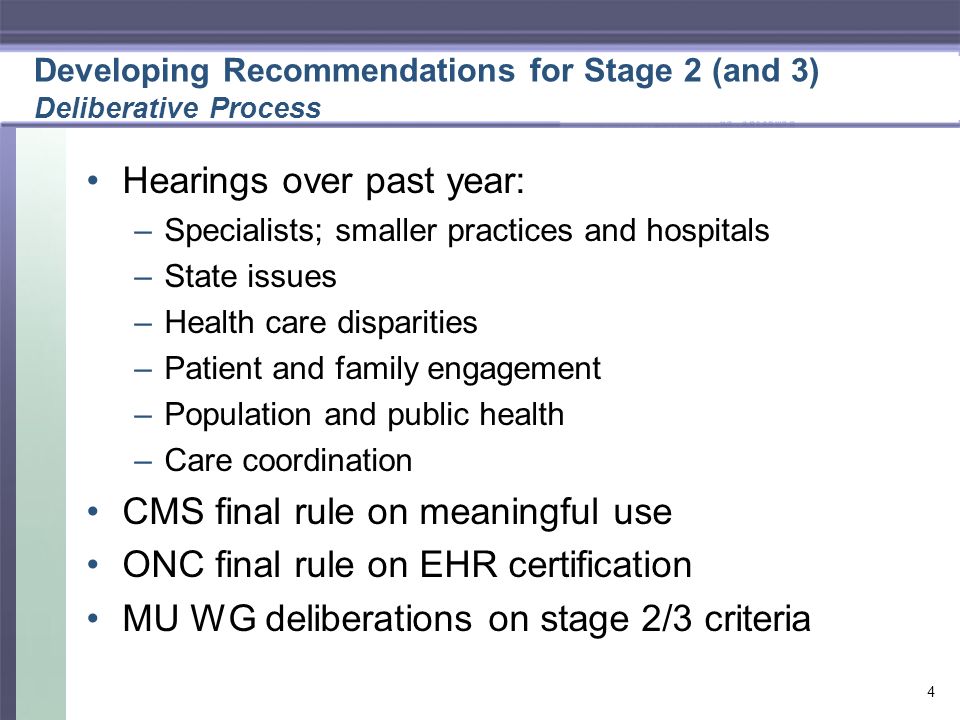 Developing Recommendations for Stage 2 (and 3)
Deliberative Process

• Hearings over past year:
– Specialists; smaller practices and hospitals
– State issues
– Health care disparities
– Patient and family engagement
– Population and public health
– Care coordination
• CMS final rule on meaningful use
• ONC final rule on EHR certification
• MU WG deliberations on stage 2/3 criteria

4